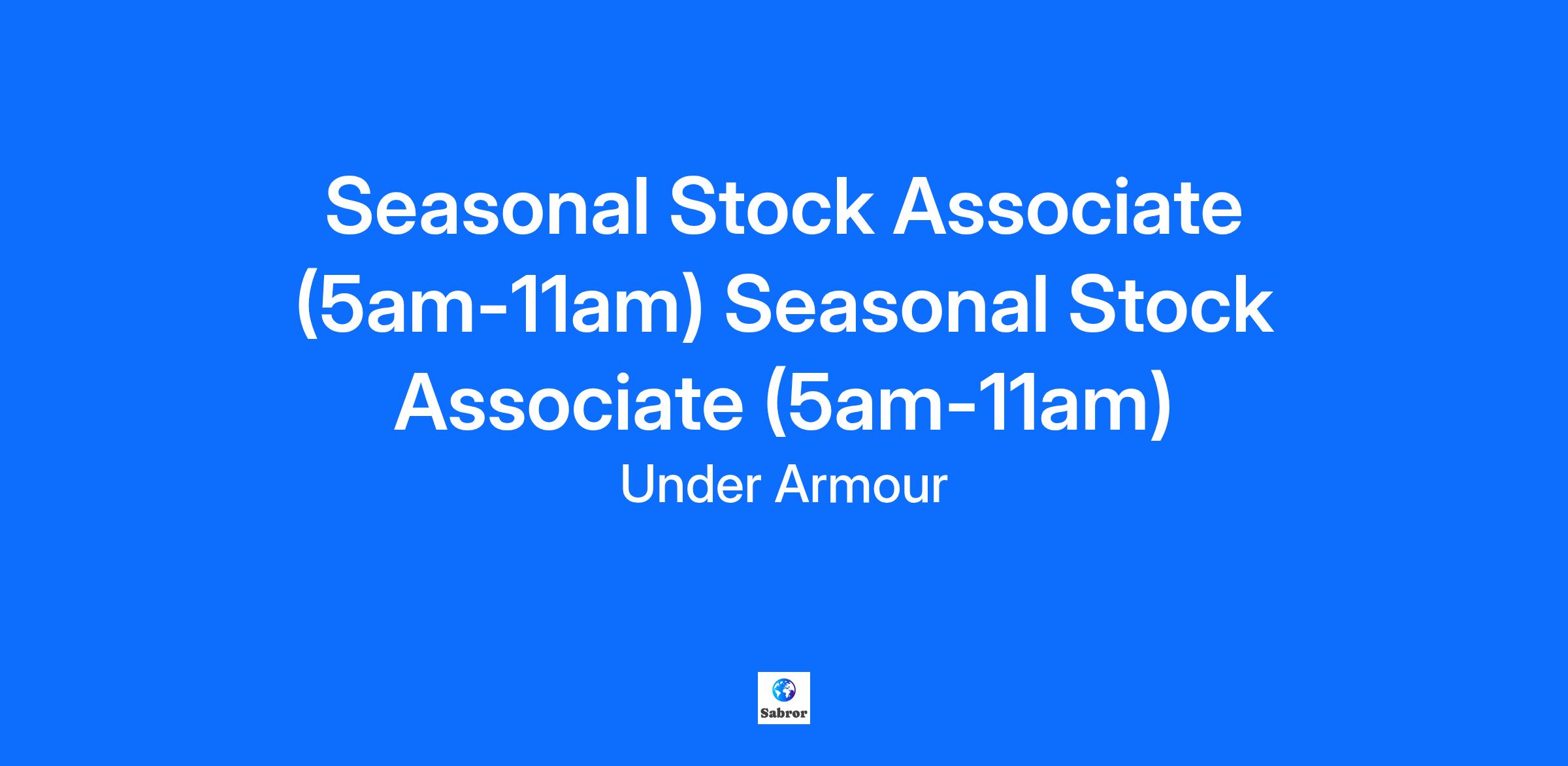 Seasonal Stock Associate (5am-11am) Seasonal Stock Associate (5am-11am)

Under Armour

Sabror